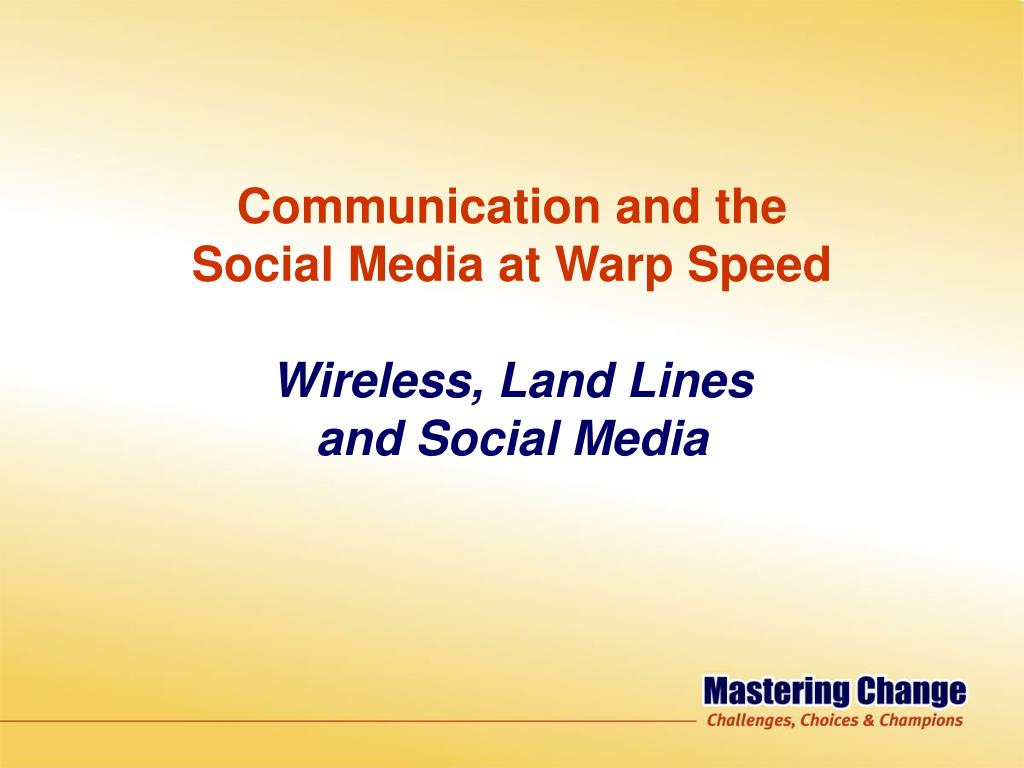 Communication and the Social Media at Warp Speed

Wireless, Land Lines and Social Media

Mastering Change
Challenges, Choices & Champions